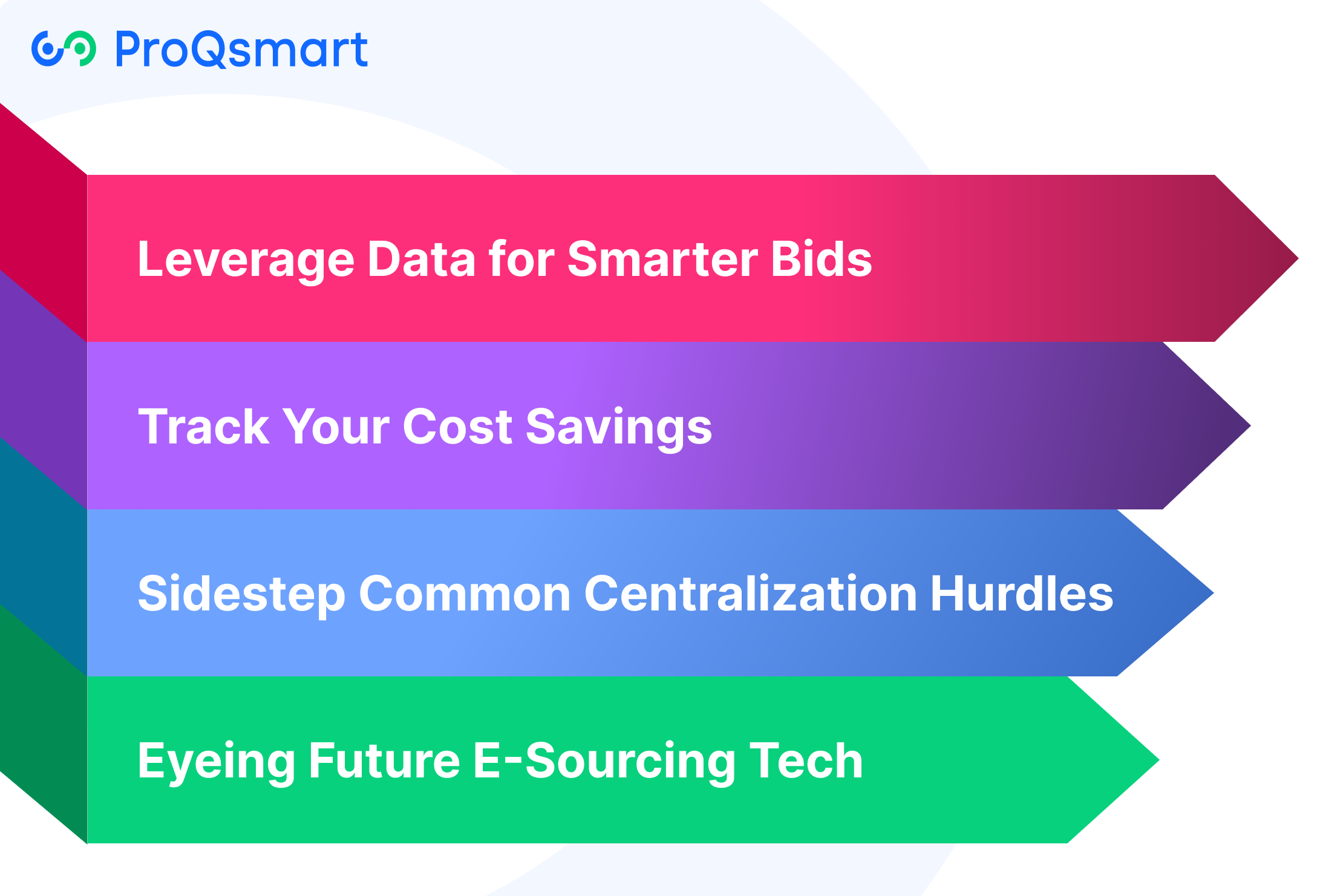 ProQsmart

Leverage Data for Smarter Bids

Track Your Cost Savings

Sidestep Common Centralization Hurdles

Eyeing Future E-Sourcing Tech